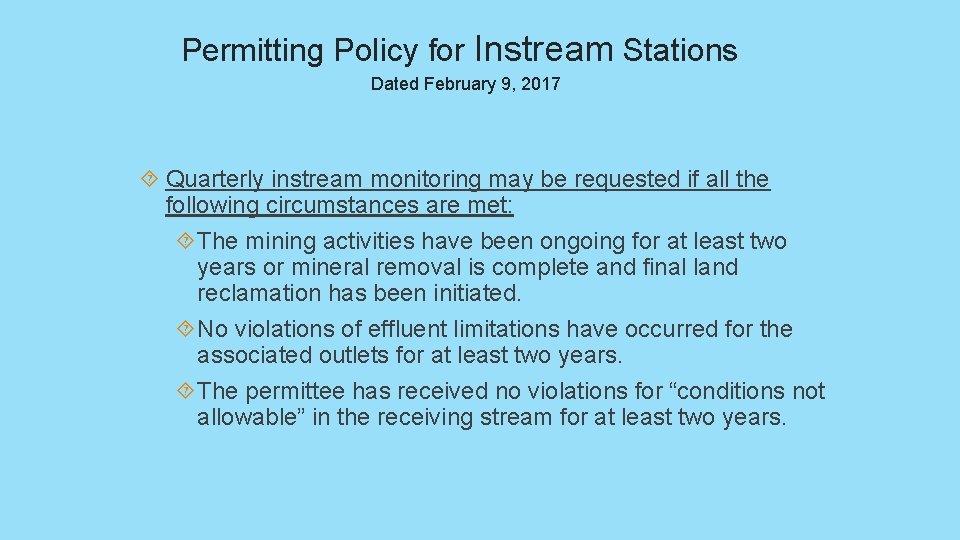 Permitting Policy for Instream Stations

Dated February 9, 2017

Quarterly instream monitoring may be requested if all the following circumstances are met:

The mining activities have been ongoing for at least two years or mineral removal is complete and final land reclamation has been initiated.

No violations of effluent limitations have occurred for the associated outlets for at least two years.

The permittee has received no violations for “conditions not allowable” in the receiving stream for at least two years.